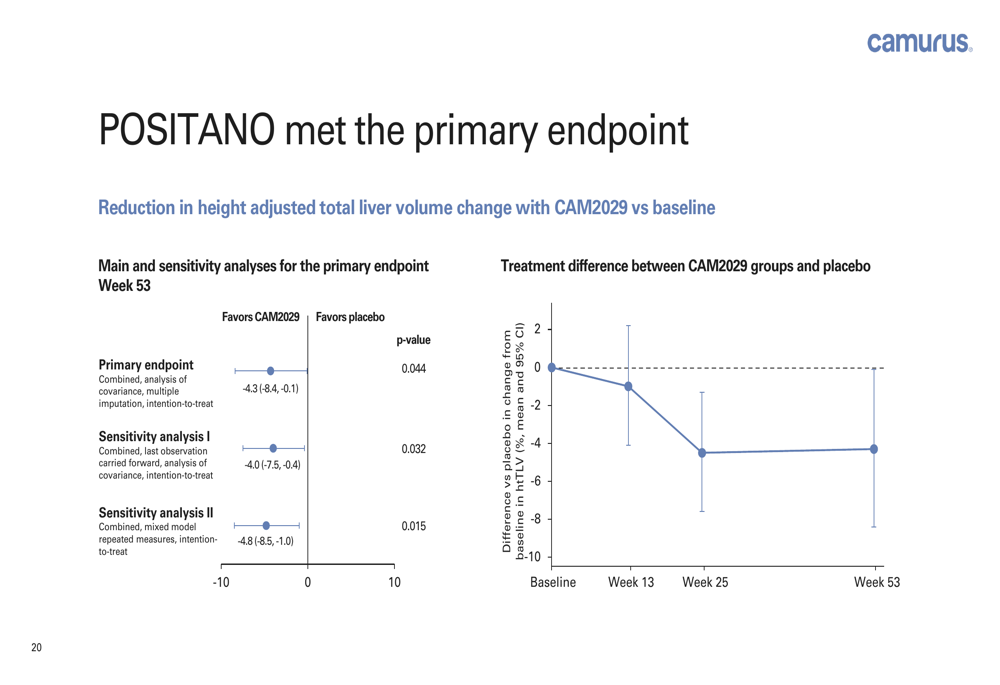 camurus.

POSITANO met the primary endpoint

Reduction in height adjusted total liver volume change with CAM2029 vs baseline

Main and sensitivity analyses for the primary endpoint Week 53

Favors CAM2029 Favors placebo

p-value

Primary endpoint
Combined, analysis of covariance, multiple imputation, intention-to-treat

-4.3 (-8.4, -0.1)

0.044

Sensitivity analysis I
Combined, last observation carried forward, analysis of covariance, intention-to-treat

-4.0 (-7.5, -0.4)

0.032

Sensitivity analysis II
Combined, mixed model repeated measures, intention-to-treat

-4.8 (-8.5, -1.0)

0.015

-10 0 10

Treatment difference between CAM2029 groups and placebo

Difference vs placebo in change from baseline in htTLV (%, mean and 95% CI)

2
0
-2
-4
-6
-8
-10

Baseline Week 13 Week 25 Week 53

20